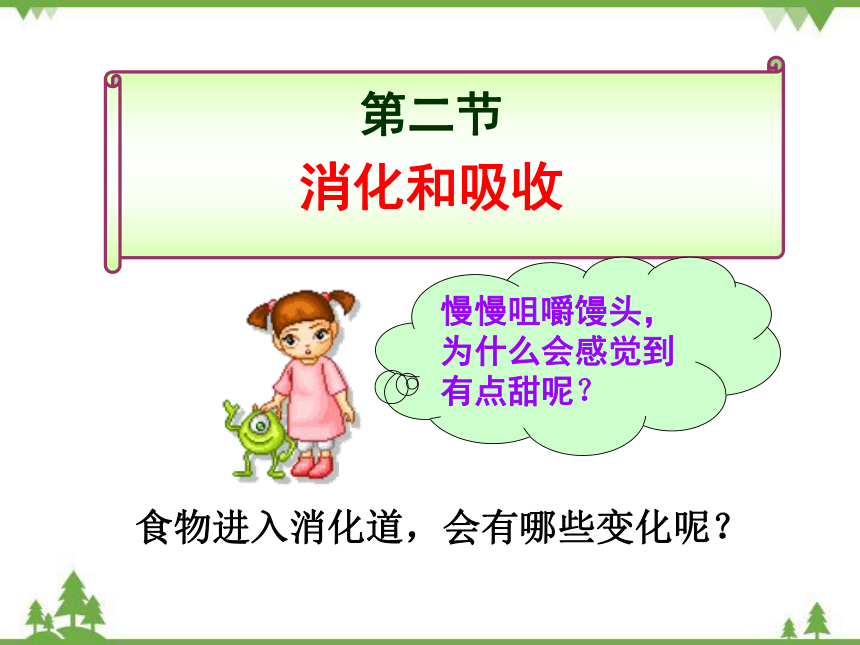 第二节
消化和吸收

慢慢咀嚼馒头，为什么会感觉到有点甜呢？

食物进入消化道，会有哪些变化呢？